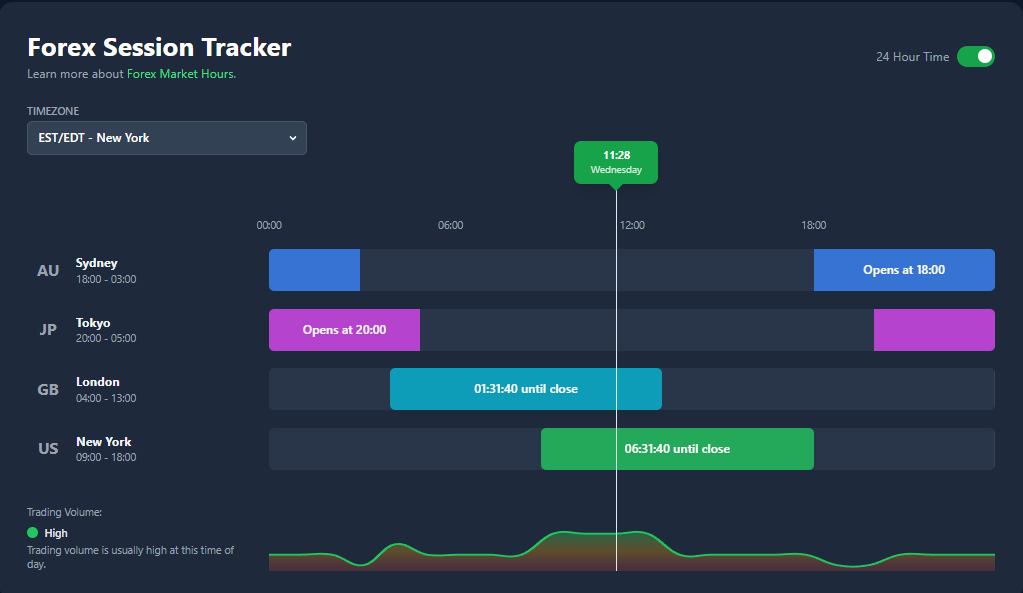 Forex Session Tracker
Learn more about Forex Market Hours.

24 Hour Time

TIMEZONE
EST/EDT - New York

11:28
Wednesday

00:00 06:00 12:00 18:00

AU Sydney
18:00 - 03:00
Opens at 18:00

JP Tokyo
20:00 - 05:00
Opens at 20:00

GB London
04:00 - 13:00
01:31:40 until close

US New York
09:00 - 18:00
06:31:40 until close

Trading Volume:
High
Trading volume is usually high at this time of day.